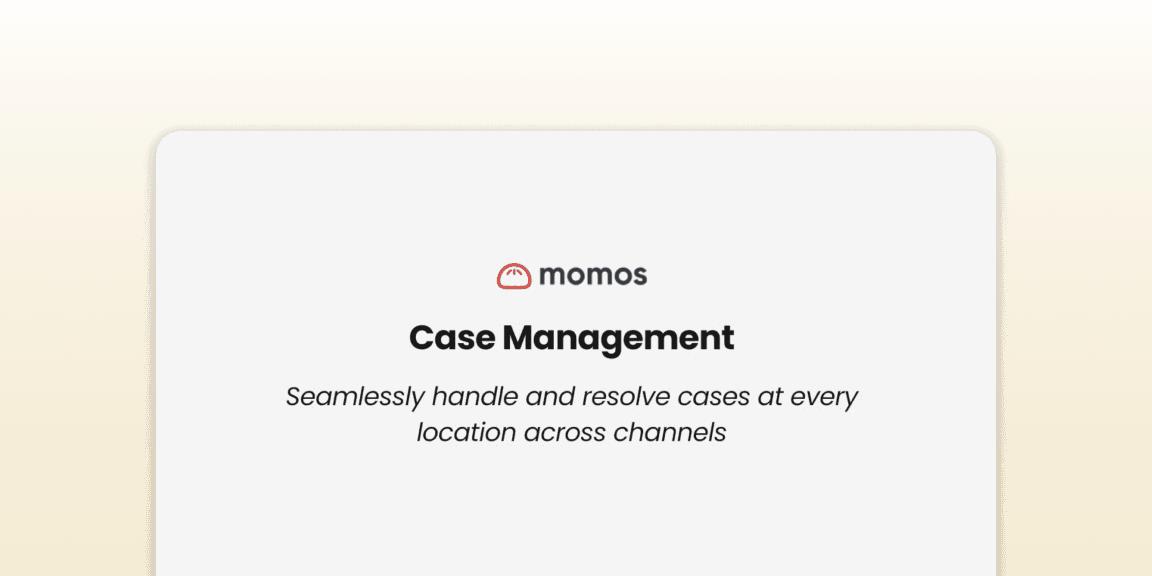 momos

Case Management

Seamlessly handle and resolve cases at every location across channels